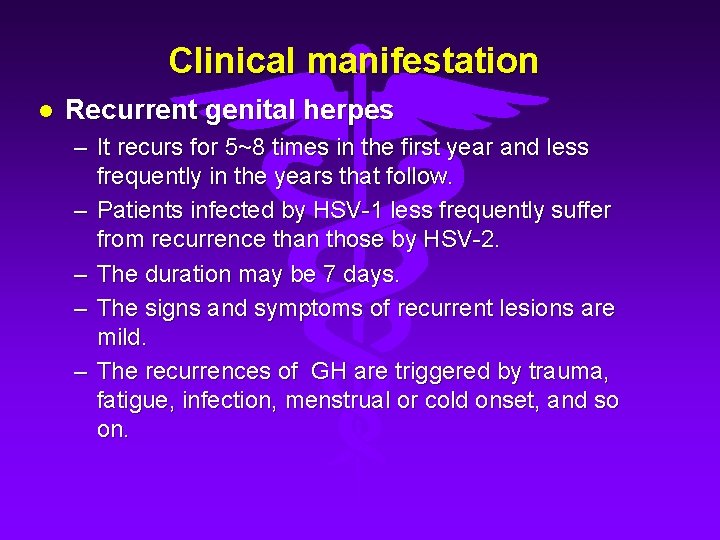 Clinical manifestation

● Recurrent genital herpes

– It recurs for 5~8 times in the first year and less frequently in the years that follow.

– Patients infected by HSV-1 less frequently suffer from recurrence than those by HSV-2.

– The duration may be 7 days.

– The signs and symptoms of recurrent lesions are mild.

– The recurrences of GH are triggered by trauma, fatigue, infection, menstrual or cold onset, and so on.